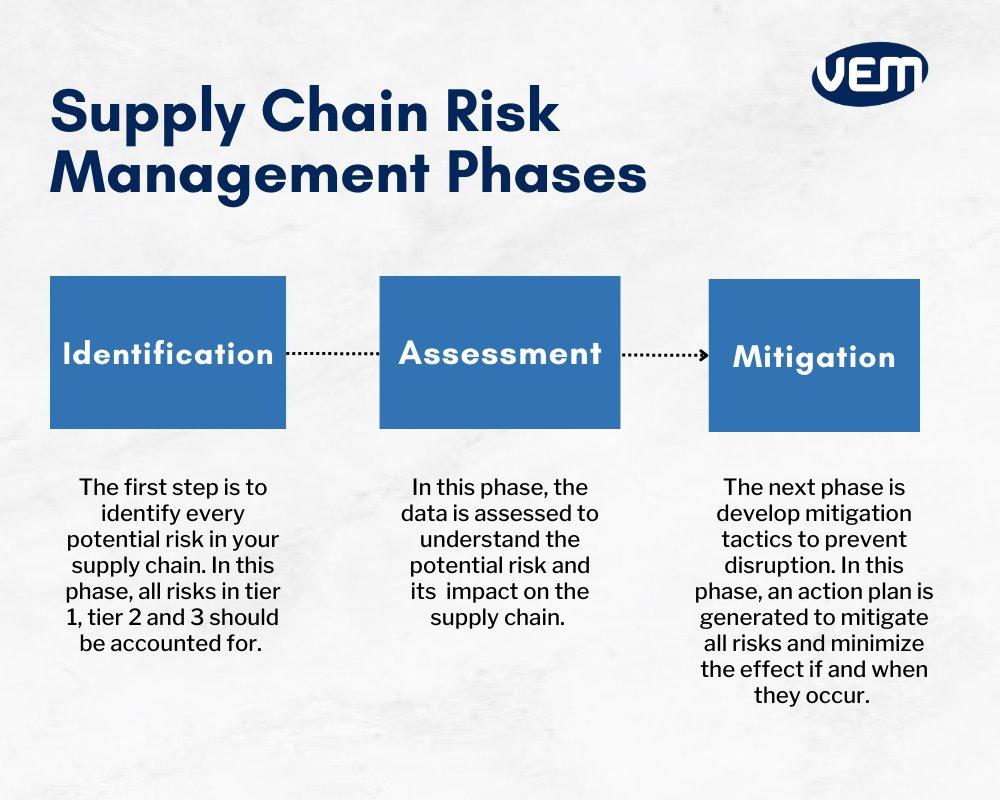 VEM

Supply Chain Risk Management Phases

Identification

Assessment

Mitigation

The first step is to identify every potential risk in your supply chain. In this phase, all risks in tier 1, tier 2 and 3 should be accounted for.

In this phase, the data is assessed to understand the potential risk and its impact on the supply chain.

The next phase is develop mitigation tactics to prevent disruption. In this phase, an action plan is generated to mitigate all risks and minimize the effect if and when they occur.